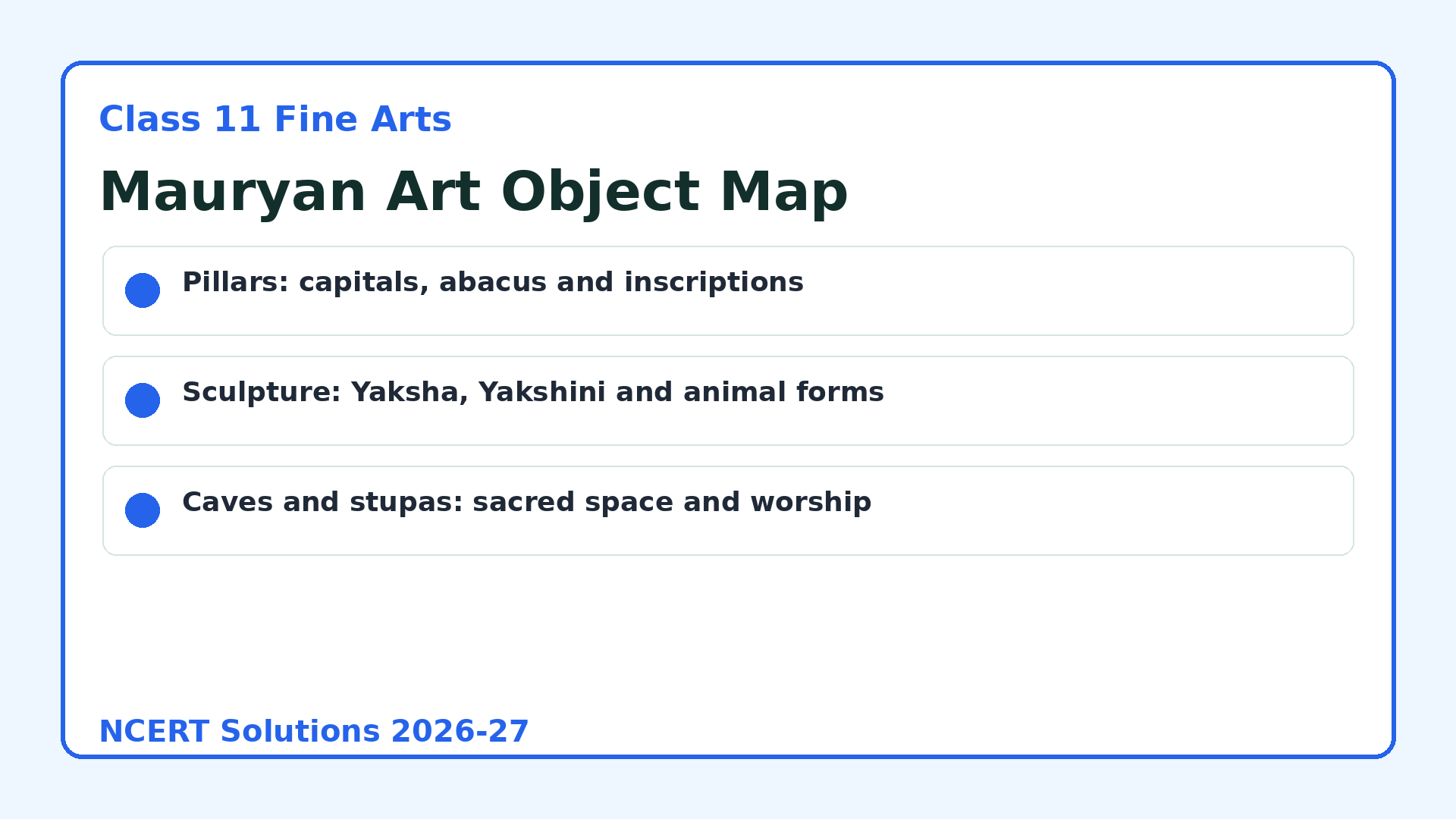 Class 11 Fine Arts

Mauryan Art Object Map

Pillars: capitals, abacus and inscriptions

Sculpture: Yaksha, Yakshini and animal forms

Caves and stupas: sacred space and worship

NCERT Solutions 2026-27